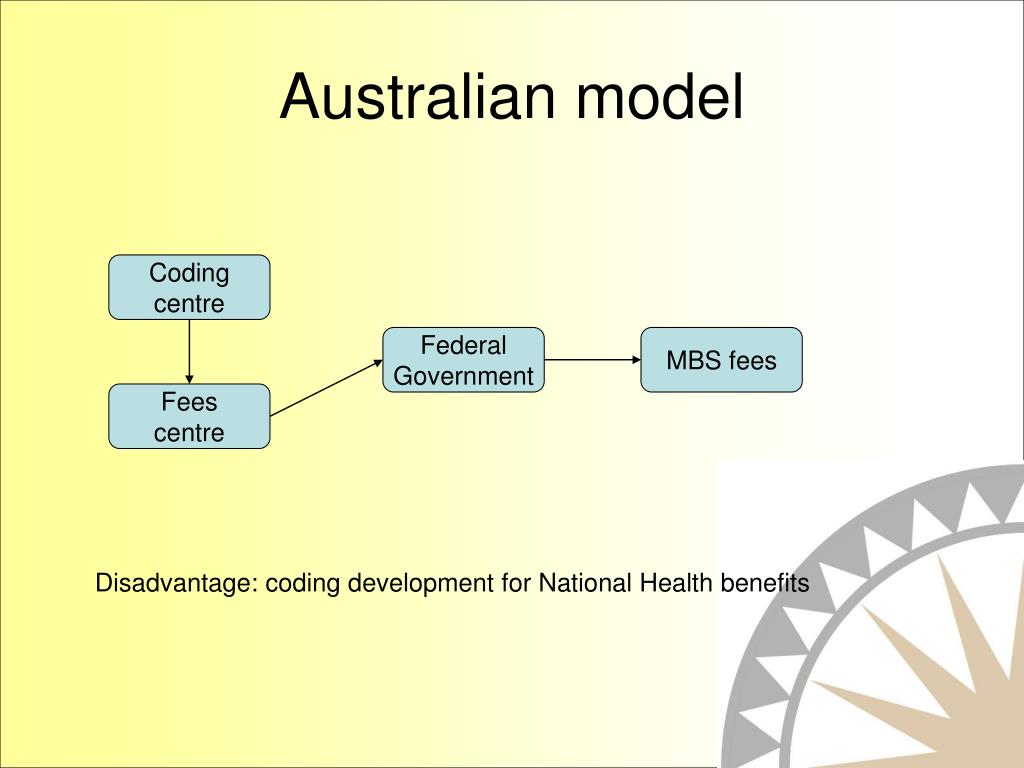 Australian model

Coding centre

Fees centre

Federal Government

MBS fees

Disadvantage: coding development for National Health benefits